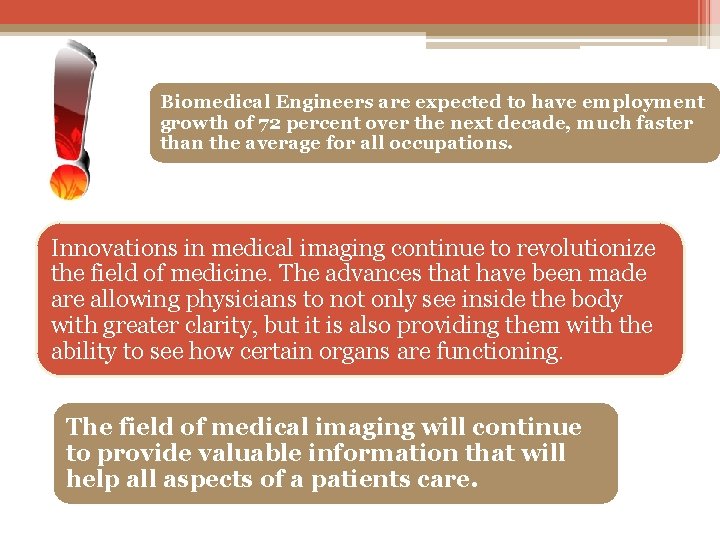 Biomedical Engineers are expected to have employment growth of 72 percent over the next decade, much faster than the average for all occupations.

Innovations in medical imaging continue to revolutionize the field of medicine. The advances that have been made are allowing physicians to not only see inside the body with greater clarity, but it is also providing them with the ability to see how certain organs are functioning.

The field of medical imaging will continue to provide valuable information that will help all aspects of a patients care.